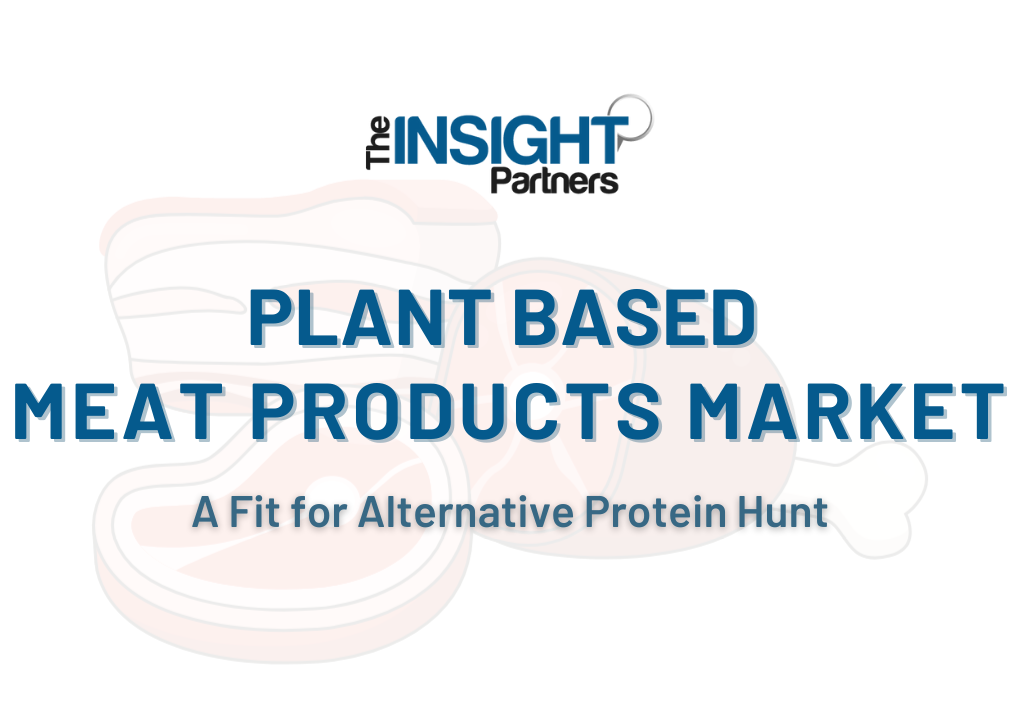 The INSIGHT Partners

PLANT BASED MEAT PRODUCTS MARKET

A Fit for Alternative Protein Hunt